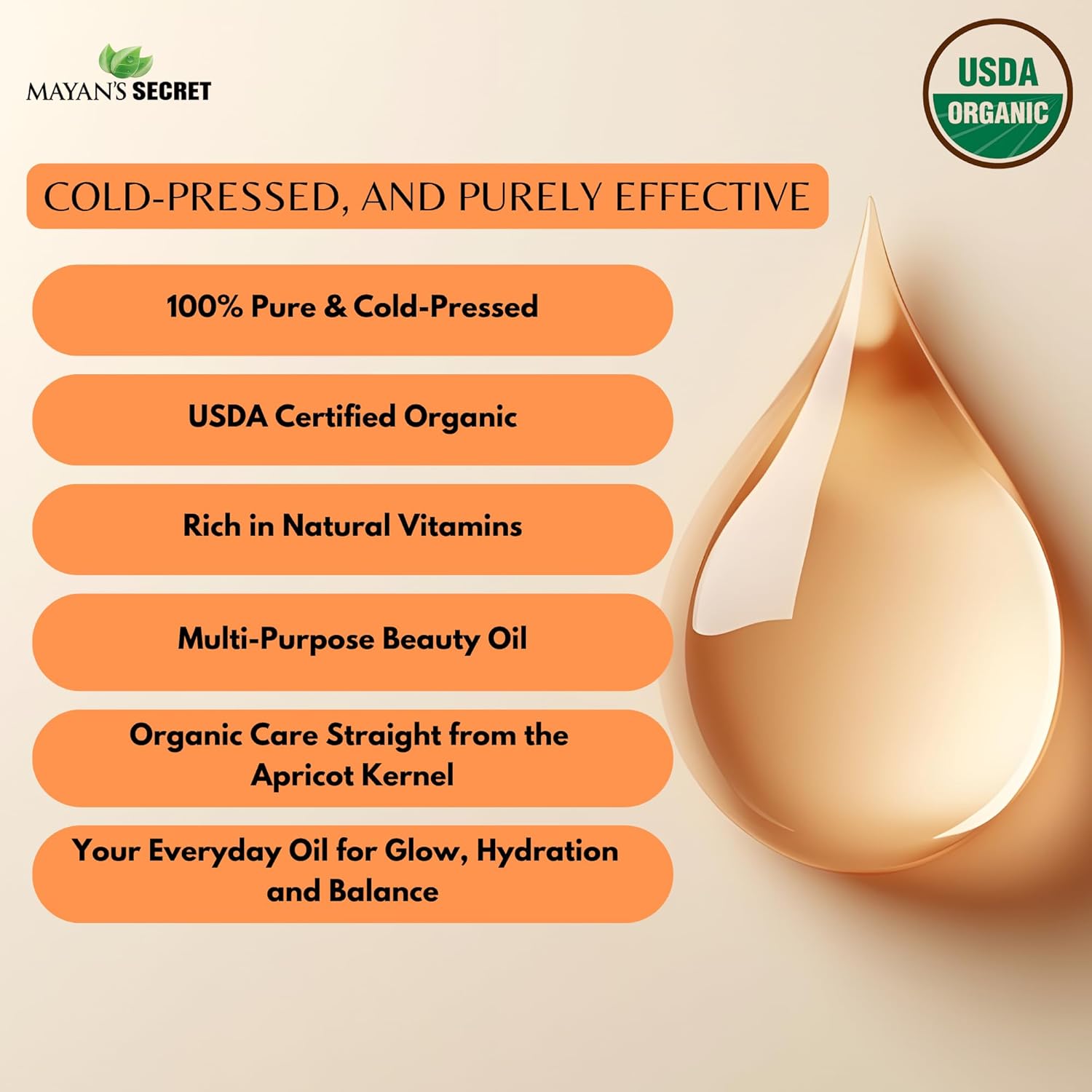 MAYAN'S SECRET

USDA ORGANIC

COLD-PRESSED, AND PURELY EFFECTIVE

100% Pure & Cold-Pressed

USDA Certified Organic

Rich in Natural Vitamins

Multi-Purpose Beauty Oil

Organic Care Straight from the Apricot Kernel

Your Everyday Oil for Glow, Hydration and Balance